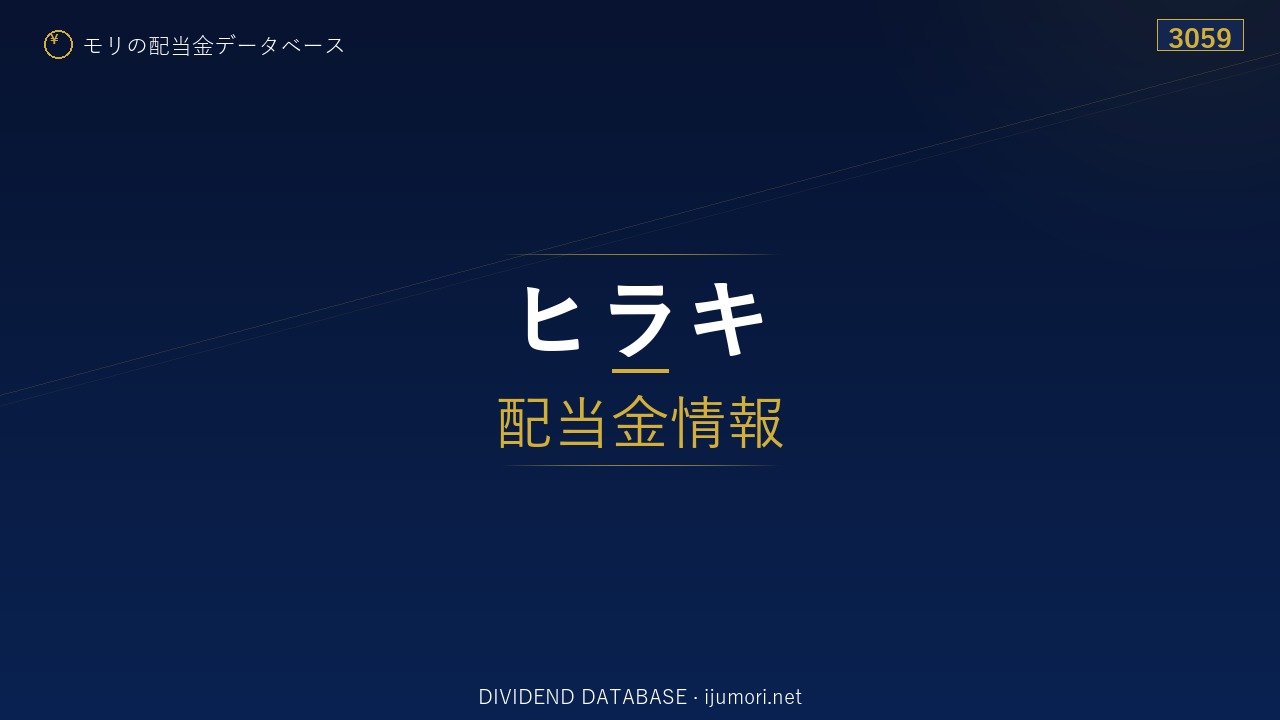 ¥ モリの配当金データベース

3059

ヒラキ

配当金情報

DIVIDEND DATABASE · ijumori.net